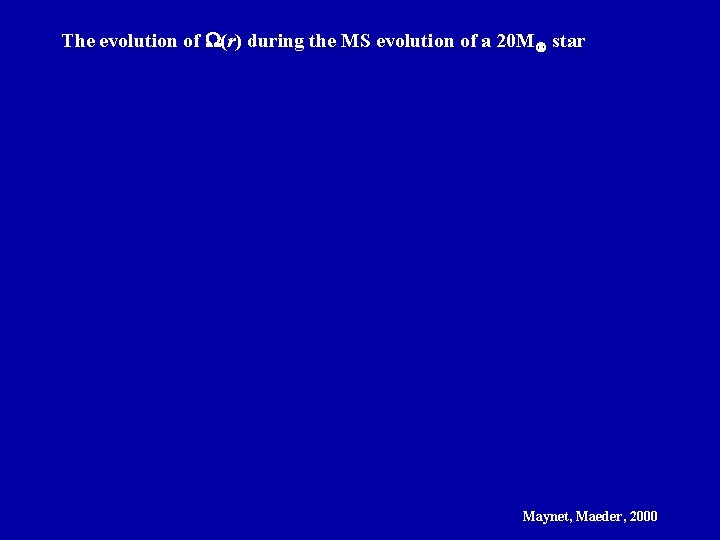 The evolution of $\Omega(r)$ during the MS evolution of a $20M_{\odot}$ star

Maynet, Maeder, 2000